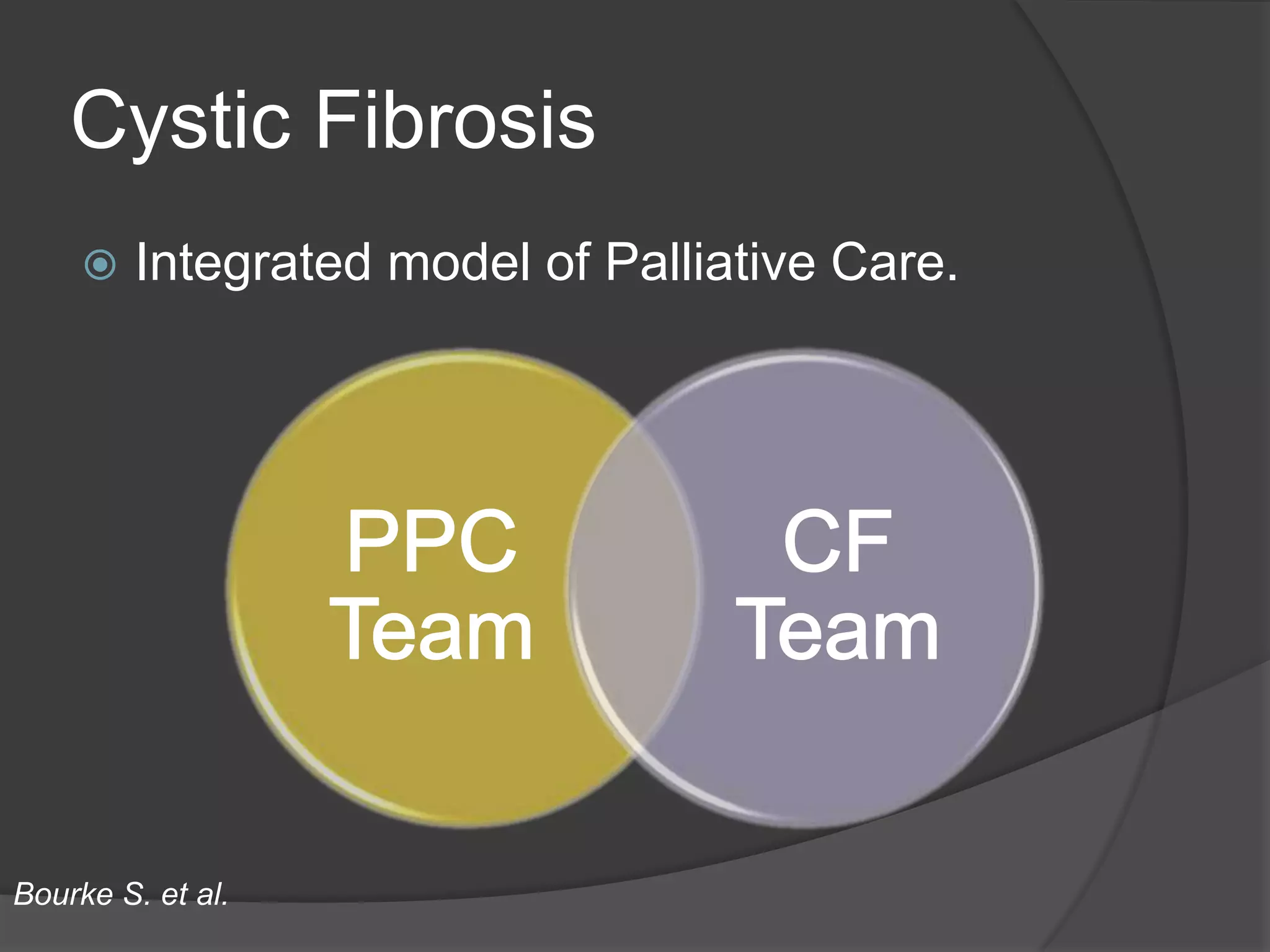 Cystic Fibrosis

Integrated model of Palliative Care.

PPC Team

CF Team

Bourke S. et al.